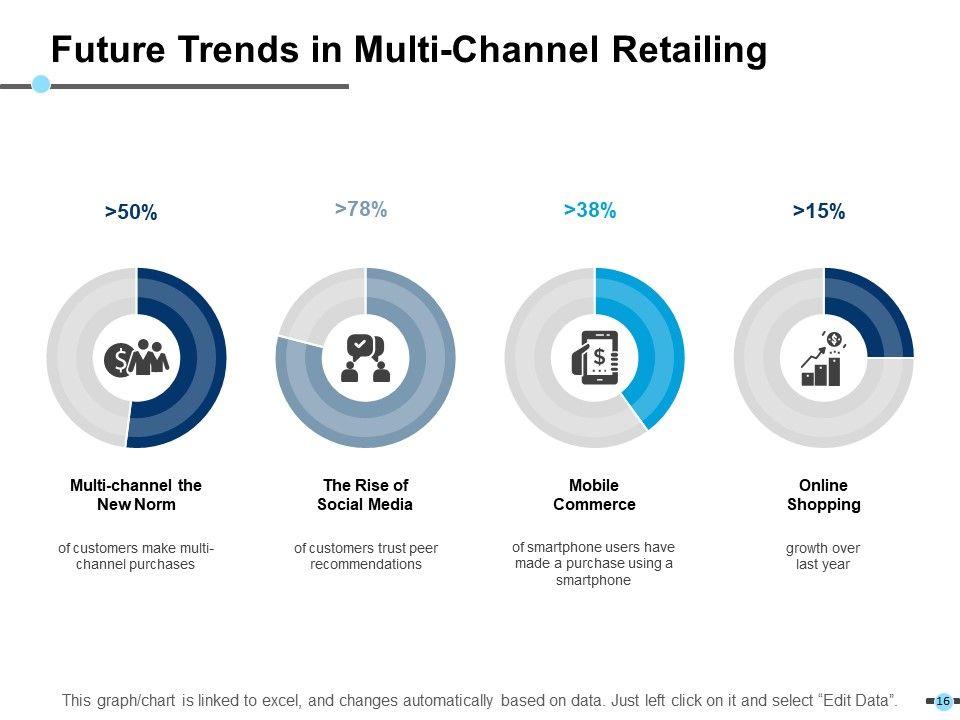 Future Trends in Multi-Channel Retailing

>50%

Multi-channel the New Norm

of customers make multi-channel purchases

>78%

The Rise of Social Media

of customers trust peer recommendations

>38%

Mobile Commerce

of smartphone users have made a purchase using a smartphone

>15%

Online Shopping

growth over last year

This graph/chart is linked to excel, and changes automatically based on data. Just left click on it and select "Edit Data".

16